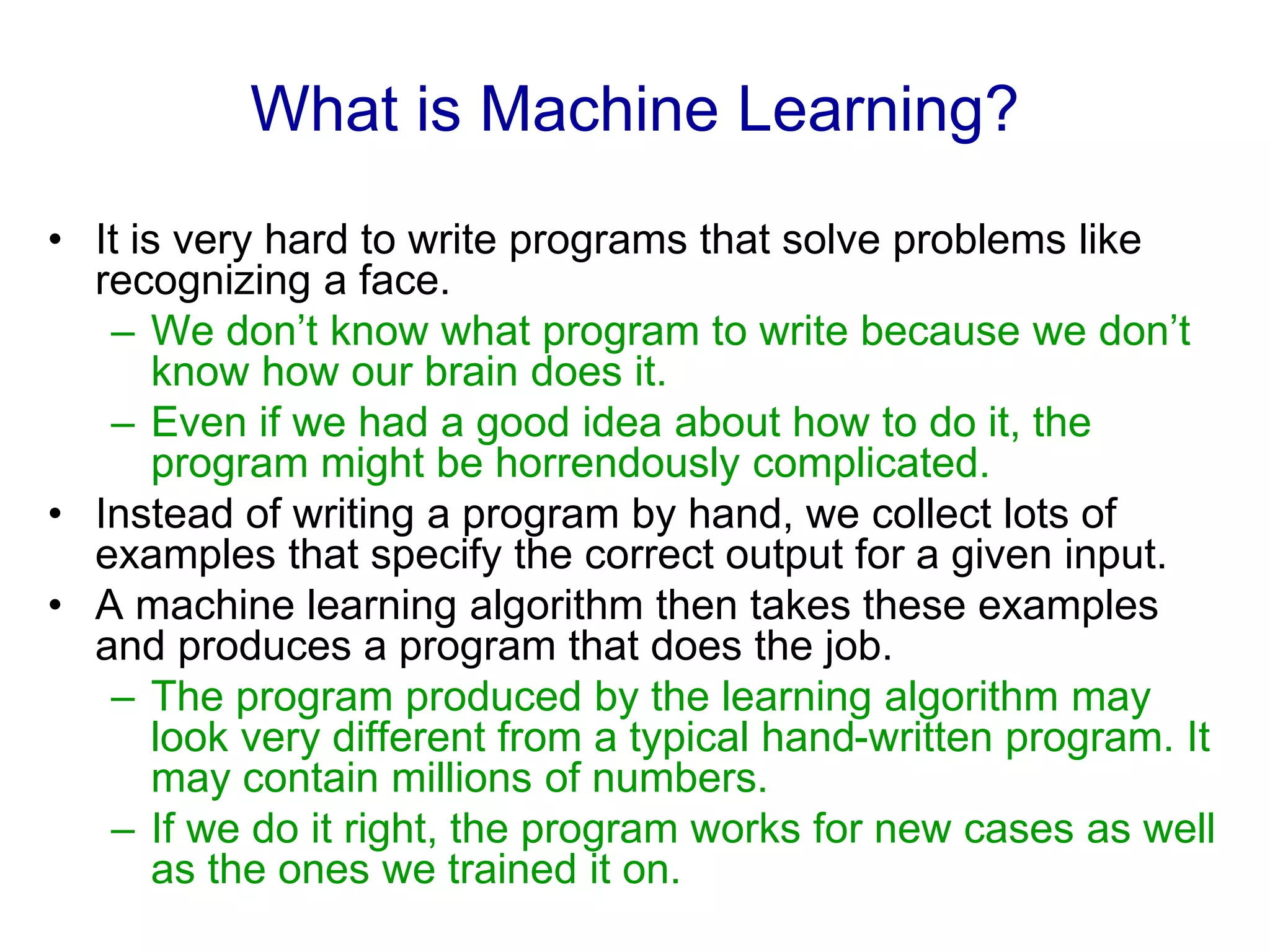 What is Machine Learning?

• It is very hard to write programs that solve problems like recognizing a face.
– We don’t know what program to write because we don’t know how our brain does it.
– Even if we had a good idea about how to do it, the program might be horrendously complicated.
• Instead of writing a program by hand, we collect lots of examples that specify the correct output for a given input.
• A machine learning algorithm then takes these examples and produces a program that does the job.
– The program produced by the learning algorithm may look very different from a typical hand-written program. It may contain millions of numbers.
– If we do it right, the program works for new cases as well as the ones we trained it on.